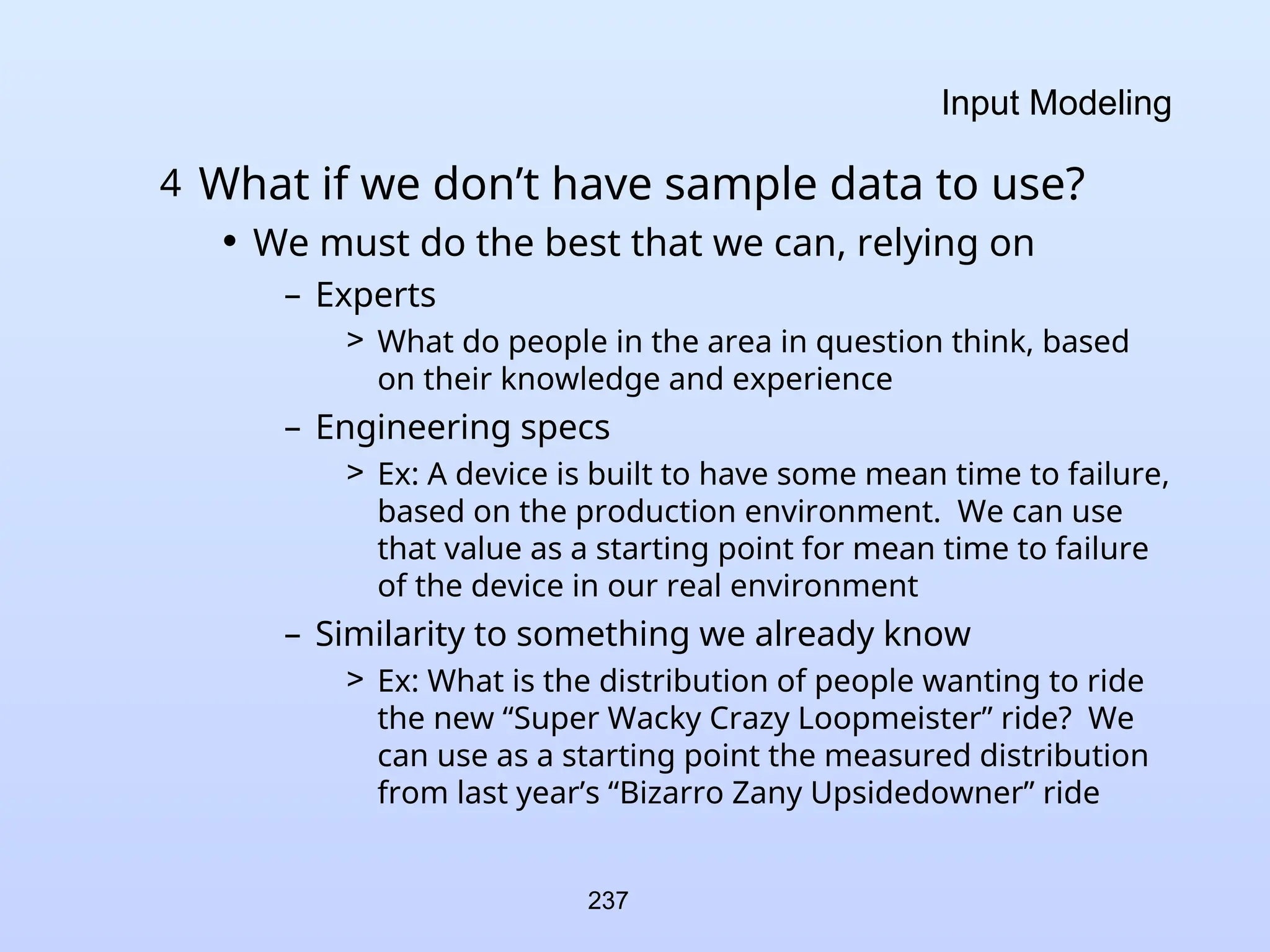 Input Modeling

4 What if we don’t have sample data to use?

• We must do the best that we can, relying on

– Experts

> What do people in the area in question think, based on their knowledge and experience

– Engineering specs

> Ex: A device is built to have some mean time to failure, based on the production environment. We can use that value as a starting point for mean time to failure of the device in our real environment

– Similarity to something we already know

> Ex: What is the distribution of people wanting to ride the new “Super Wacky Crazy Loopmeister” ride? We can use as a starting point the measured distribution from last year’s “Bizarro Zany Upsidedowner” ride

237